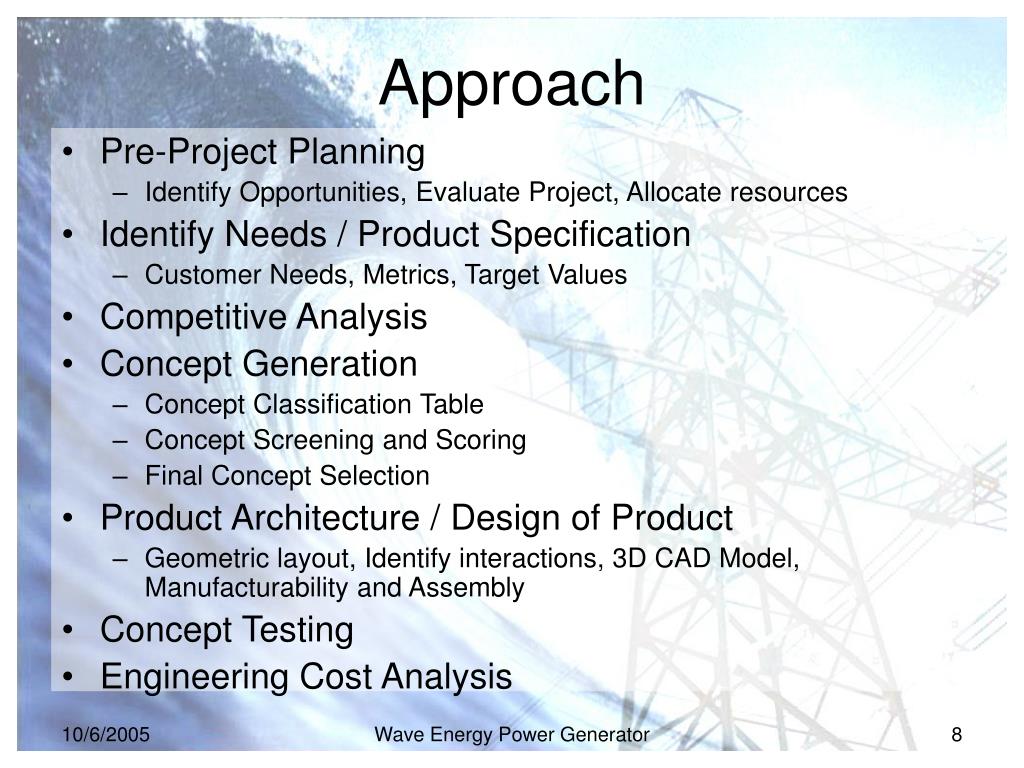 Approach

• Pre-Project Planning
– Identify Opportunities, Evaluate Project, Allocate resources
• Identify Needs / Product Specification
– Customer Needs, Metrics, Target Values
• Competitive Analysis
• Concept Generation
– Concept Classification Table
– Concept Screening and Scoring
– Final Concept Selection
• Product Architecture / Design of Product
– Geometric layout, Identify interactions, 3D CAD Model, Manufacturability and Assembly
• Concept Testing
• Engineering Cost Analysis

10/6/2005 Wave Energy Power Generator 8